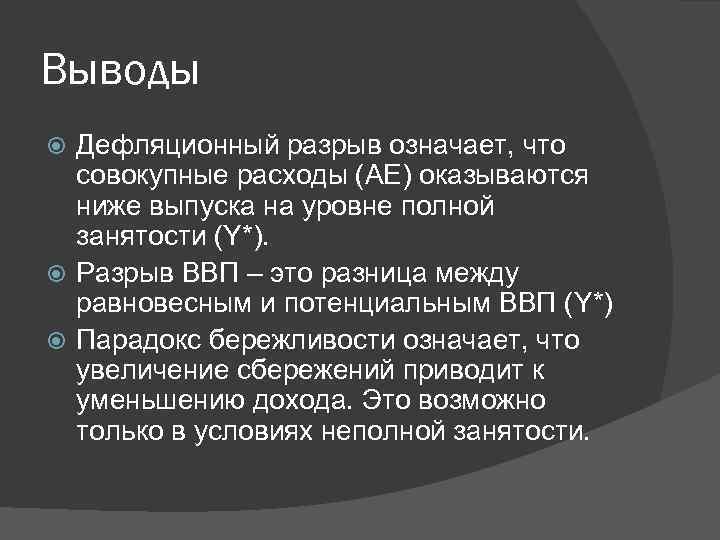 Выводы

Дефляционный разрыв означает, что совокупные расходы (AE) оказываются ниже выпуска на уровне полной занятости (Y*).

Разрыв ВВП – это разница между равновесным и потенциальным ВВП (Y*)

Парадокс бережливости означает, что увеличение сбережений приводит к уменьшению дохода. Это возможно только в условиях неполной занятости.